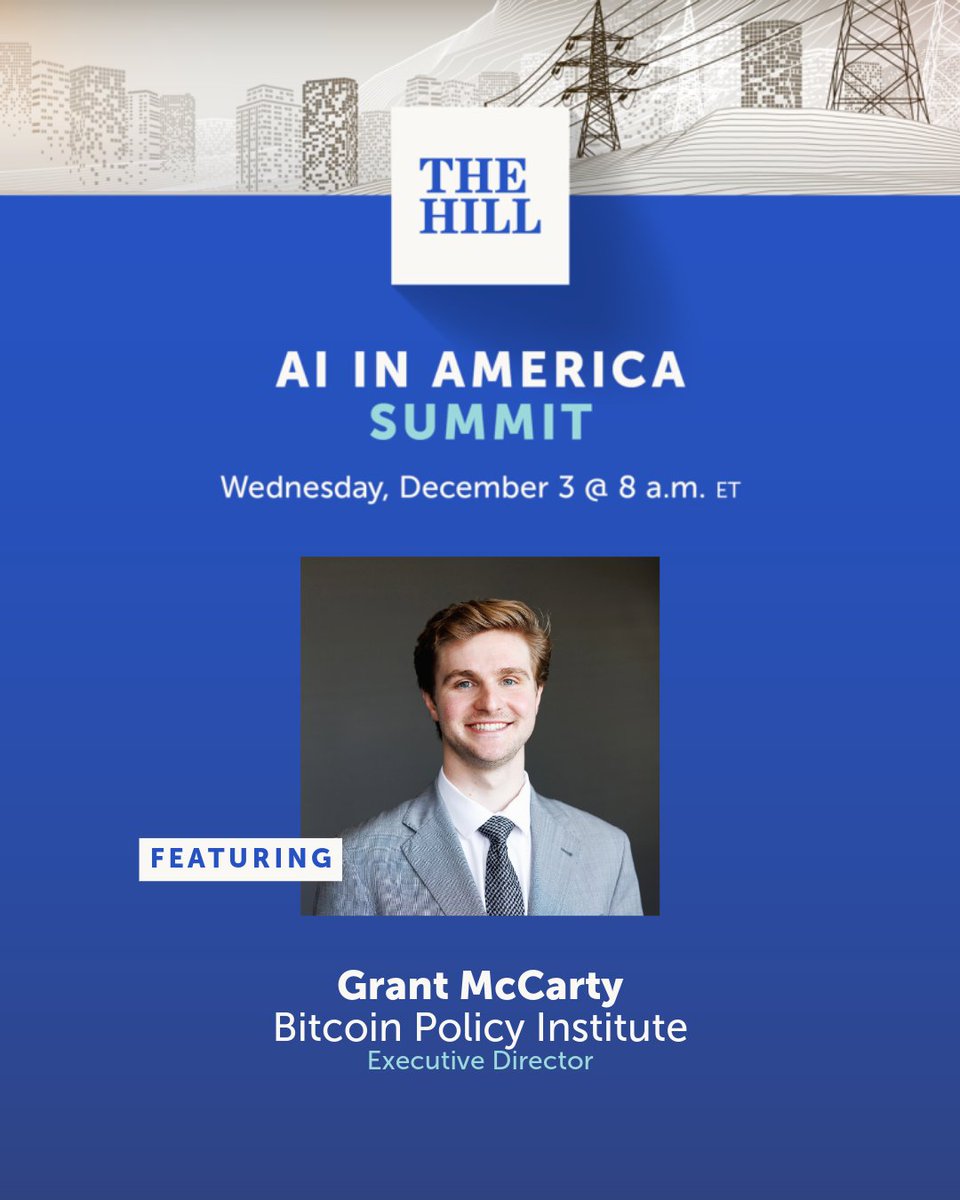 THE HILL

AI IN AMERICA SUMMIT

Wednesday, December 3 @ 8 a.m. ET

FEATURING

Grant McCarty
Bitcoin Policy Institute
Executive Director